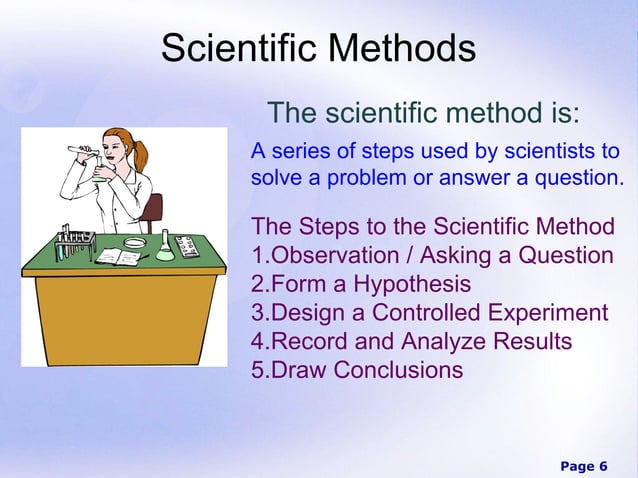 Scientific Methods

The scientific method is:

A series of steps used by scientists to solve a problem or answer a question.

The Steps to the Scientific Method
1.Observation / Asking a Question
2.Form a Hypothesis
3.Design a Controlled Experiment
4.Record and Analyze Results
5.Draw Conclusions

Page 6